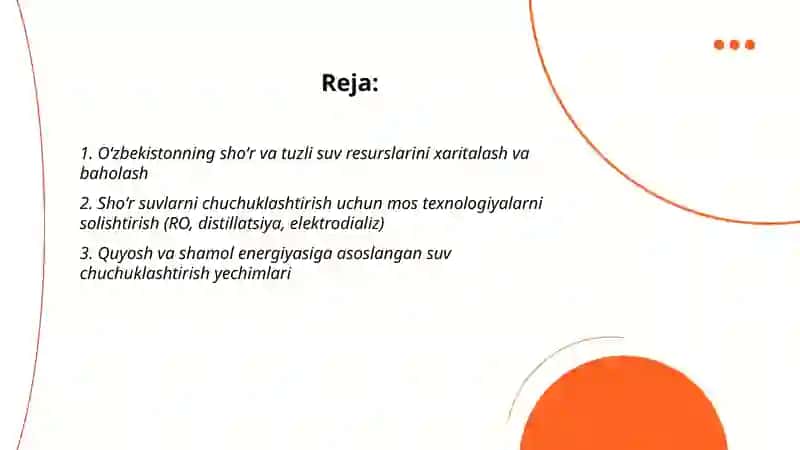 Reja:

1. O‘zbekistonning sho‘r va tuzli suv resurslarini xaritalash va baholash

2. Sho‘r suvlarni chuchuklashtirish uchun mos texnologiyalarni solishtirish (RO, distillatsiya, elektrodializ)

3. Quyosh va shamol energiyasiga asoslangan suv chuchuklashtirish yechimlari